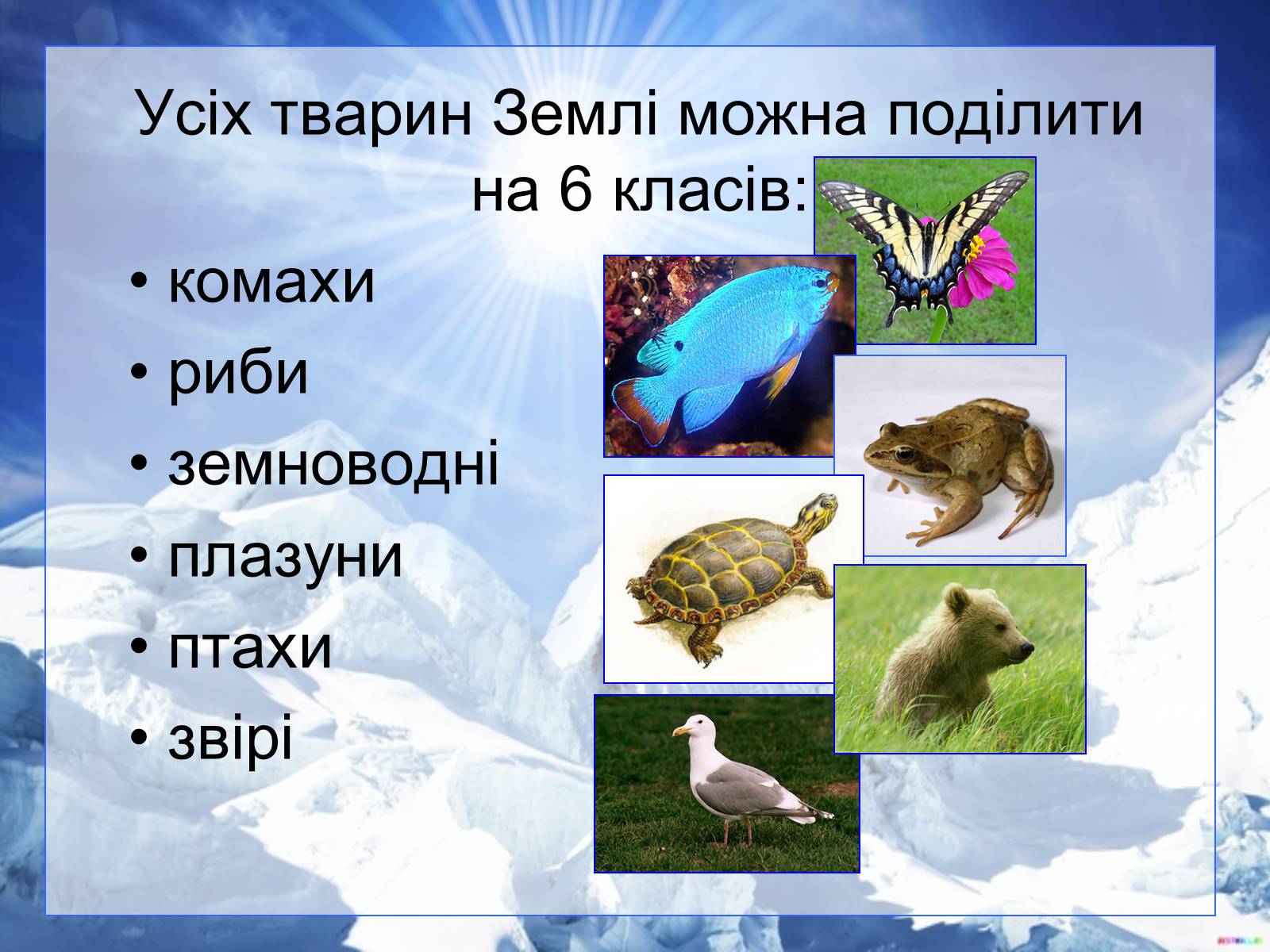 Усіх тварин Землі можна поділити на 6 класів:

• комахи
• риби
• земноводні
• плазуни
• птахи
• звірі